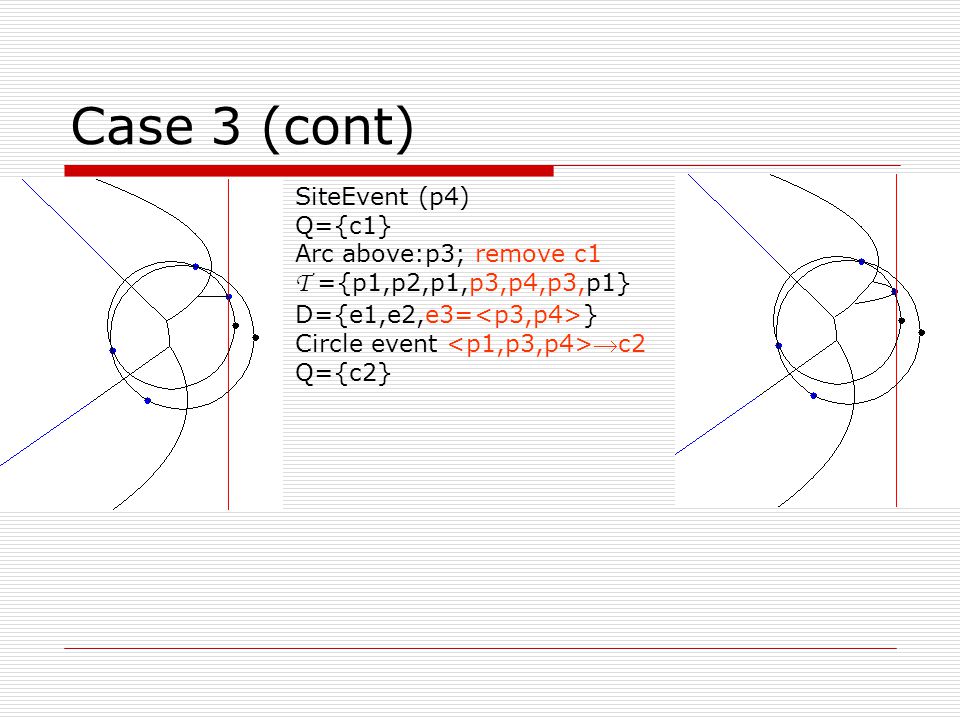 Case 3 (cont)

SiteEvent (p4)
Q={c1}
Arc above:p3; remove c1
$\mathcal{T}$ ={p1,p2,p1,p3,p4,p3,p1}
D={e1,e2,e3=<p3,p4>}
Circle event <p1,p3,p4>$\rightarrow$c2
Q={c2}